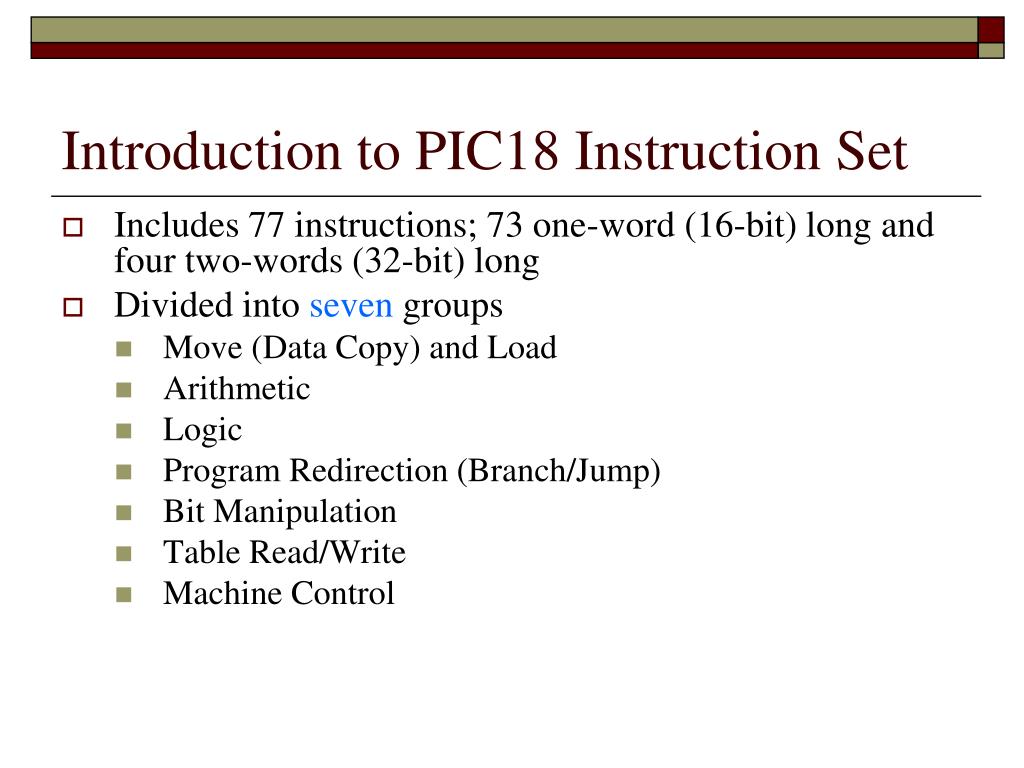 Introduction to PIC18 Instruction Set

Includes 77 instructions; 73 one-word (16-bit) long and four two-words (32-bit) long

Divided into seven groups

Move (Data Copy) and Load

Arithmetic

Logic

Program Redirection (Branch/Jump)

Bit Manipulation

Table Read/Write

Machine Control